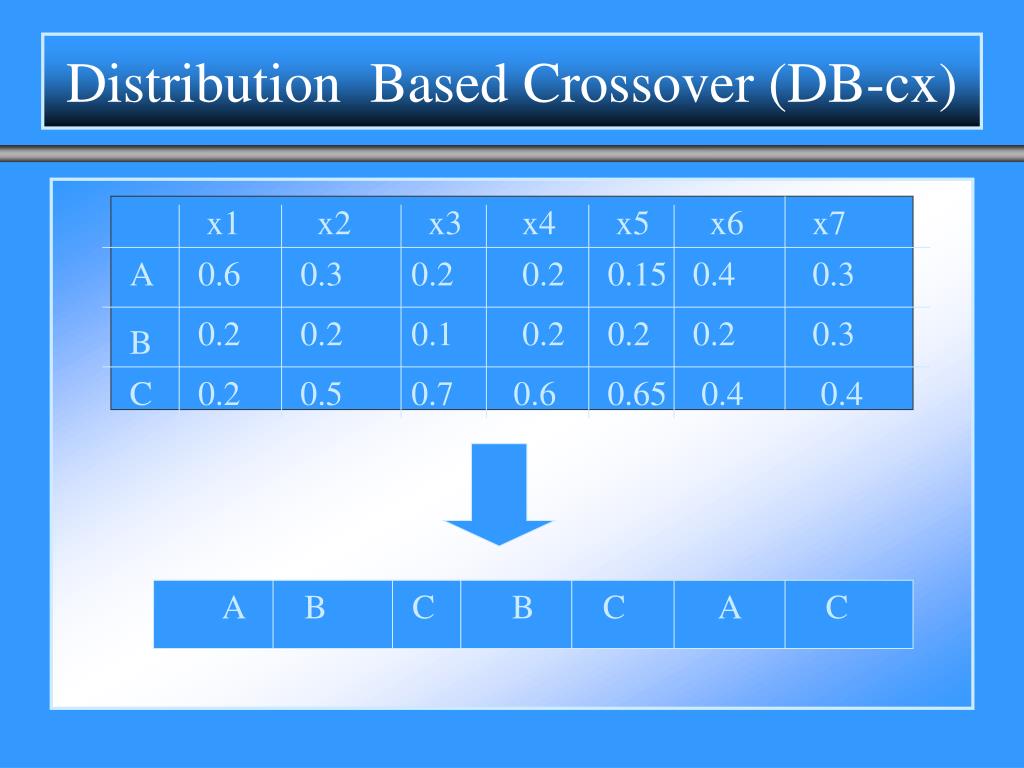 Distribution  Based Crossover (DB-cx)

| | x1 | x2 | x3 | x4 | x5 | x6 | x7 |
|---|---|---|---|---|---|---|---|
| A | 0.6 | 0.3 | 0.2 | 0.2 | 0.15 | 0.4 | 0.3 |
| B | 0.2 | 0.2 | 0.1 | 0.2 | 0.2 | 0.2 | 0.3 |
| C | 0.2 | 0.5 | 0.7 | 0.6 | 0.65 | 0.4 | 0.4 |

| A | B | C | B | C | A | C |
|---|---|---|---|---|---|---|